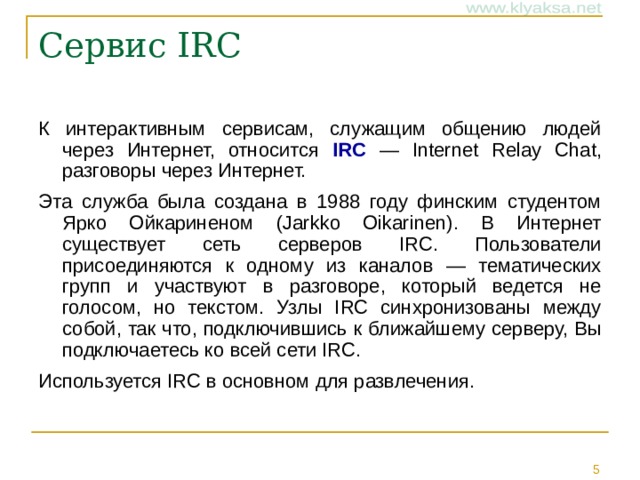 www.klyaksa.net

Сервис IRC

К интерактивным сервисам, служащим общению людей через Интернет, относится IRC — Internet Relay Chat, разговоры через Интернет.

Эта служба была создана в 1988 году финским студентом Ярко Ойкариненом (Jarkko Oikarinen). В Интернет существует сеть серверов IRC. Пользователи присоединяются к одному из каналов — тематических групп и участвуют в разговоре, который ведется не голосом, но текстом. Узлы IRC синхронизованы между собой, так что, подключившись к ближайшему серверу, Вы подключаетесь ко всей сети IRC.

Используется IRC в основном для развлечения.

5